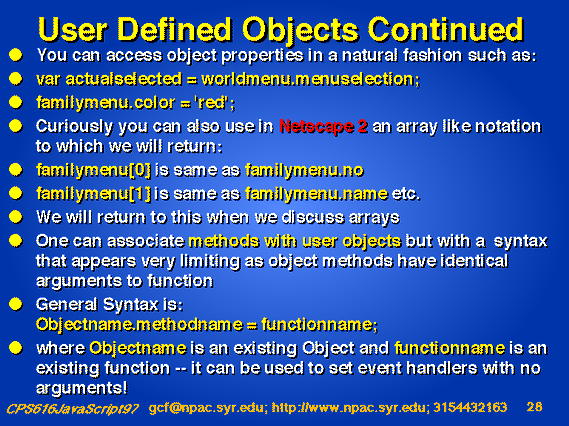 User Defined Objects Continued

- You can access object properties in a natural fashion such as:
- var actualselected = worldmenu.menuselection;
- familymenu.color = 'red';
- Curiously you can also use in Netscape 2 an array like notation to which we will return:
- familymenu[0] is same as familymenu.no
- familymenu[1] is same as familymenu.name etc.
- We will return to this when we discuss arrays
- One can associate methods with user objects but with a syntax that appears very limiting as object methods have identical arguments to function
- General Syntax is:
Objectname.methodname = functionname;
- where Objectname is an existing Object and functionname is an existing function -- it can be used to set event handlers with no arguments!

CPS616JavaScript97 gcf@npac.syr.edu; http://www.npac.syr.edu; 3154432163 28